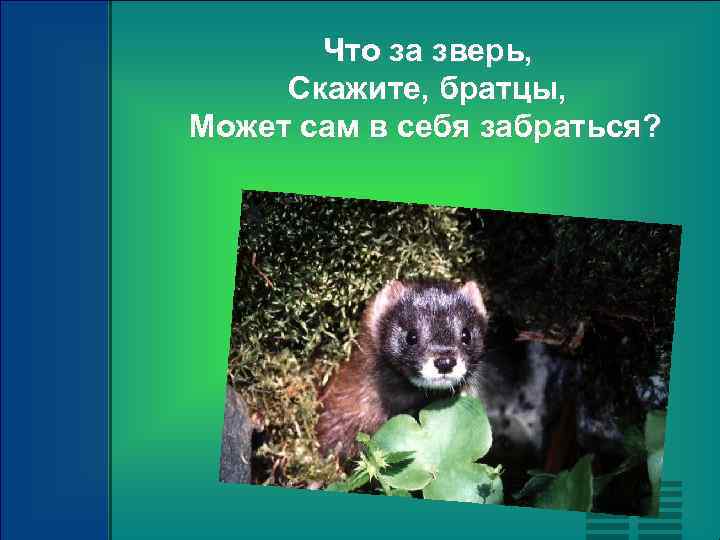 Что за зверь,
Скажите, братцы,
Может сам в себя забраться?